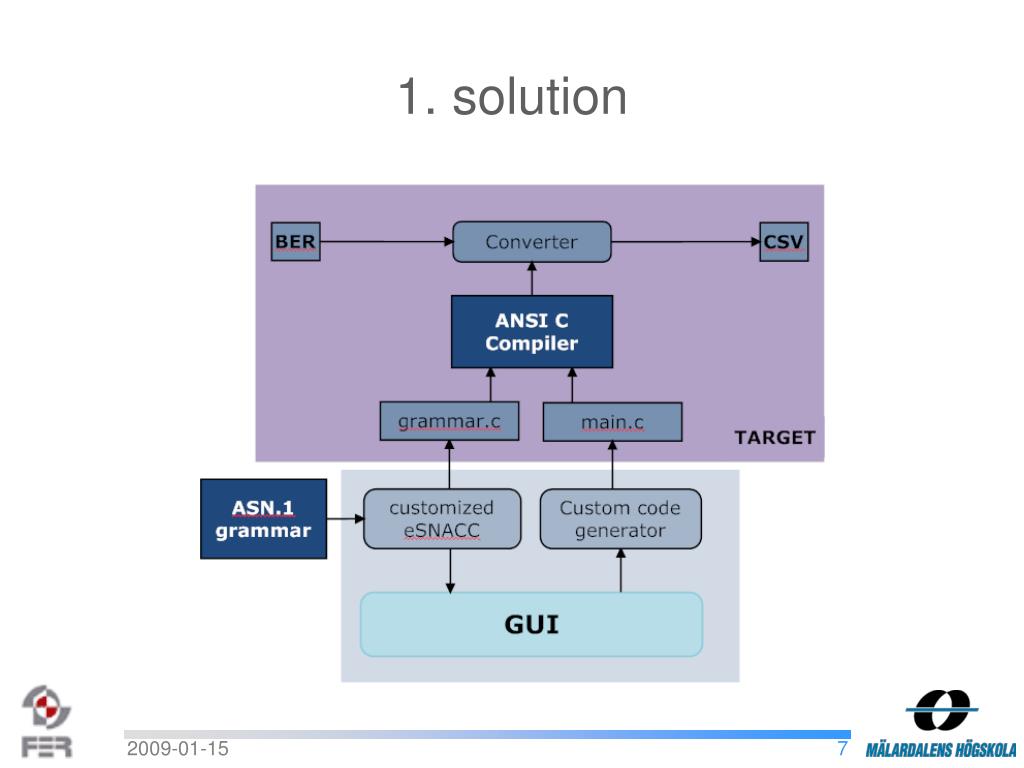 1. solution

BER

Converter

CSV

ANSI C Compiler

grammar.c

main.c

TARGET

ASN.1 grammar

customized eSNACC

Custom code generator

GUI

FER

2009-01-15

7

MÄLARDALENS HÖGSKOLA